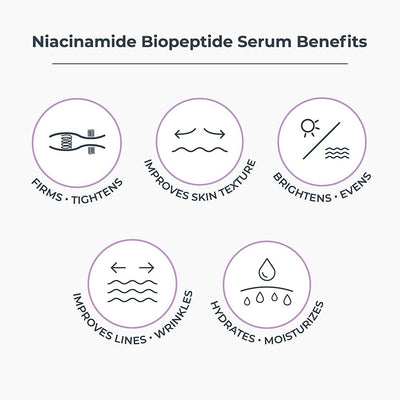 Niacinamide Biopeptide Serum Benefits

FIRMS · TIGHTENS

IMPROVES SKIN TEXTURE

BRIGHTENS · EVENS

IMPROVES LINES · WRINKLES

HYDRATES · MOISTURIZES